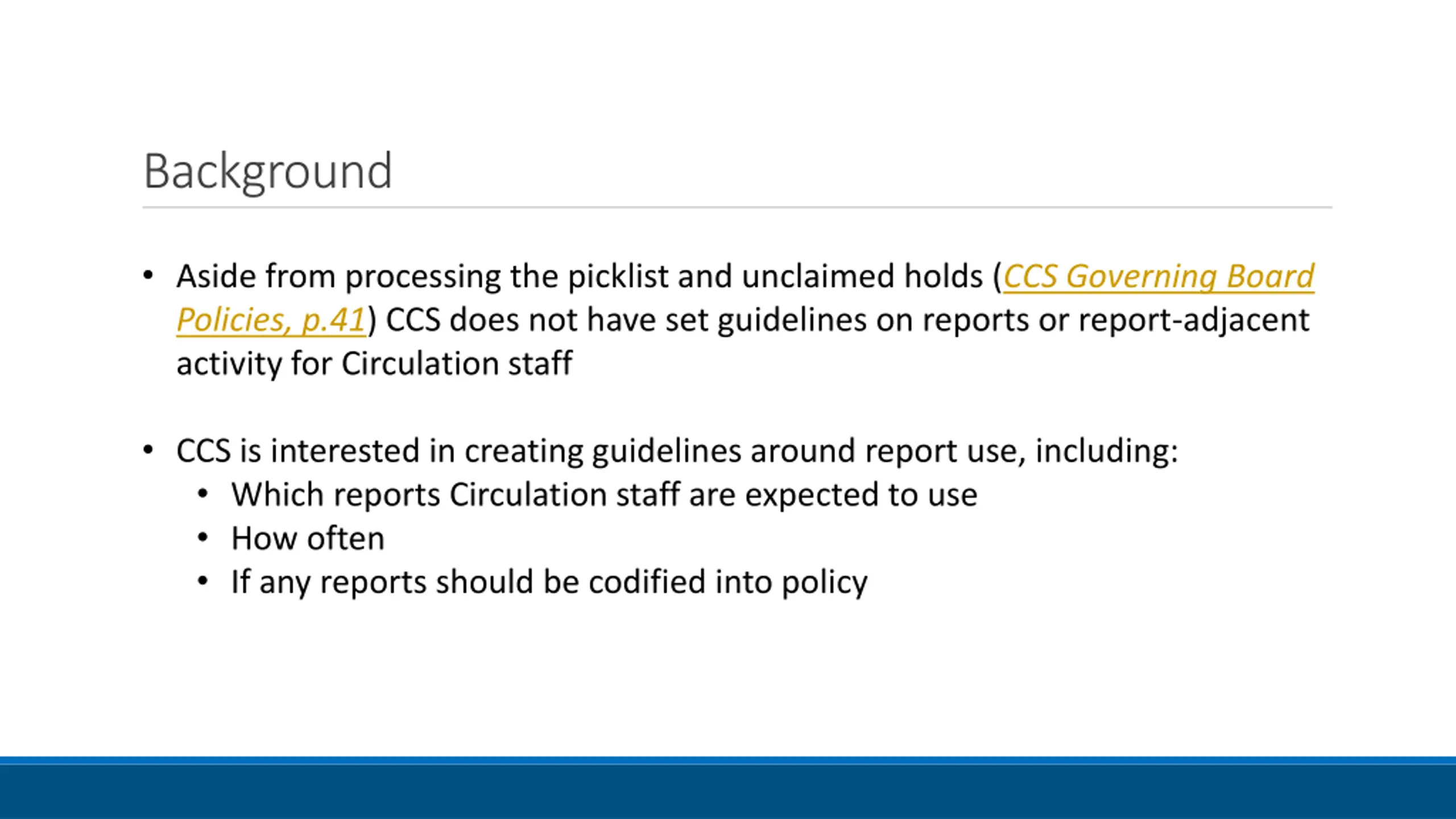 Background

• Aside from processing the picklist and unclaimed holds (CCS Governing Board Policies, p.41) CCS does not have set guidelines on reports or report-adjacent activity for Circulation staff

• CCS is interested in creating guidelines around report use, including:
  • Which reports Circulation staff are expected to use
  • How often
  • If any reports should be codified into policy